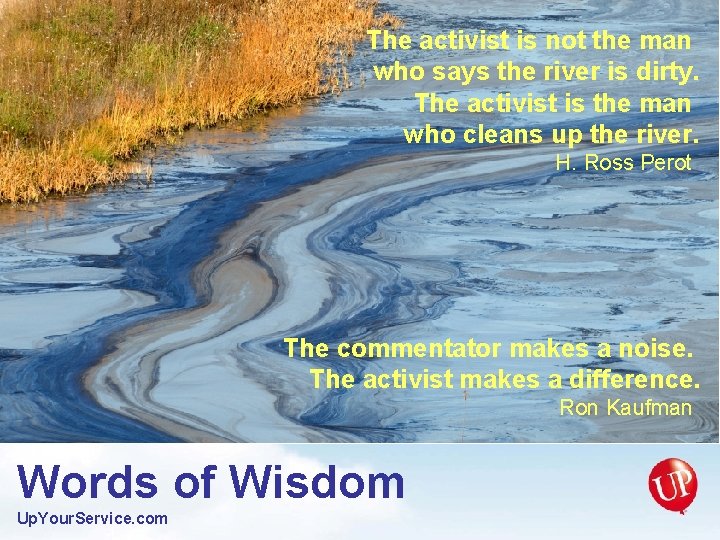 The activist is not the man who says the river is dirty. The activist is the man who cleans up the river.
H. Ross Perot

The commentator makes a noise. The activist makes a difference.
Ron Kaufman

Words of Wisdom
UpYourService.com

UP